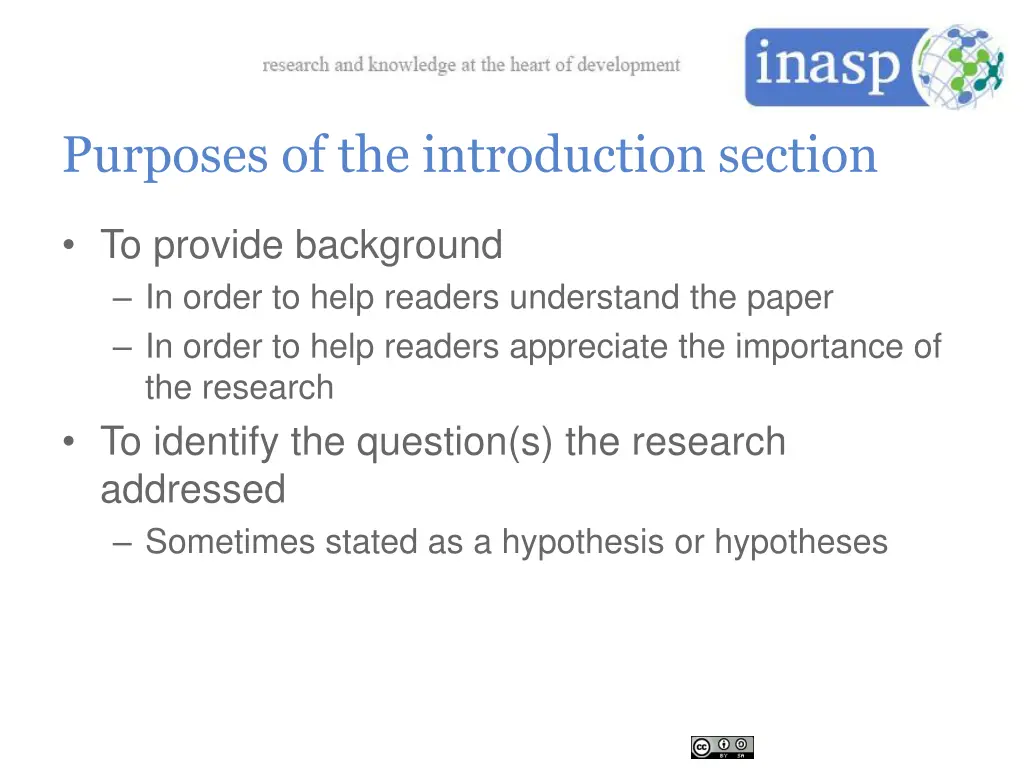 research and knowledge at the heart of development

inasp

Purposes of the introduction section

• To provide background
– In order to help readers understand the paper
– In order to help readers appreciate the importance of the research
• To identify the question(s) the research addressed
– Sometimes stated as a hypothesis or hypotheses

cc BY SA